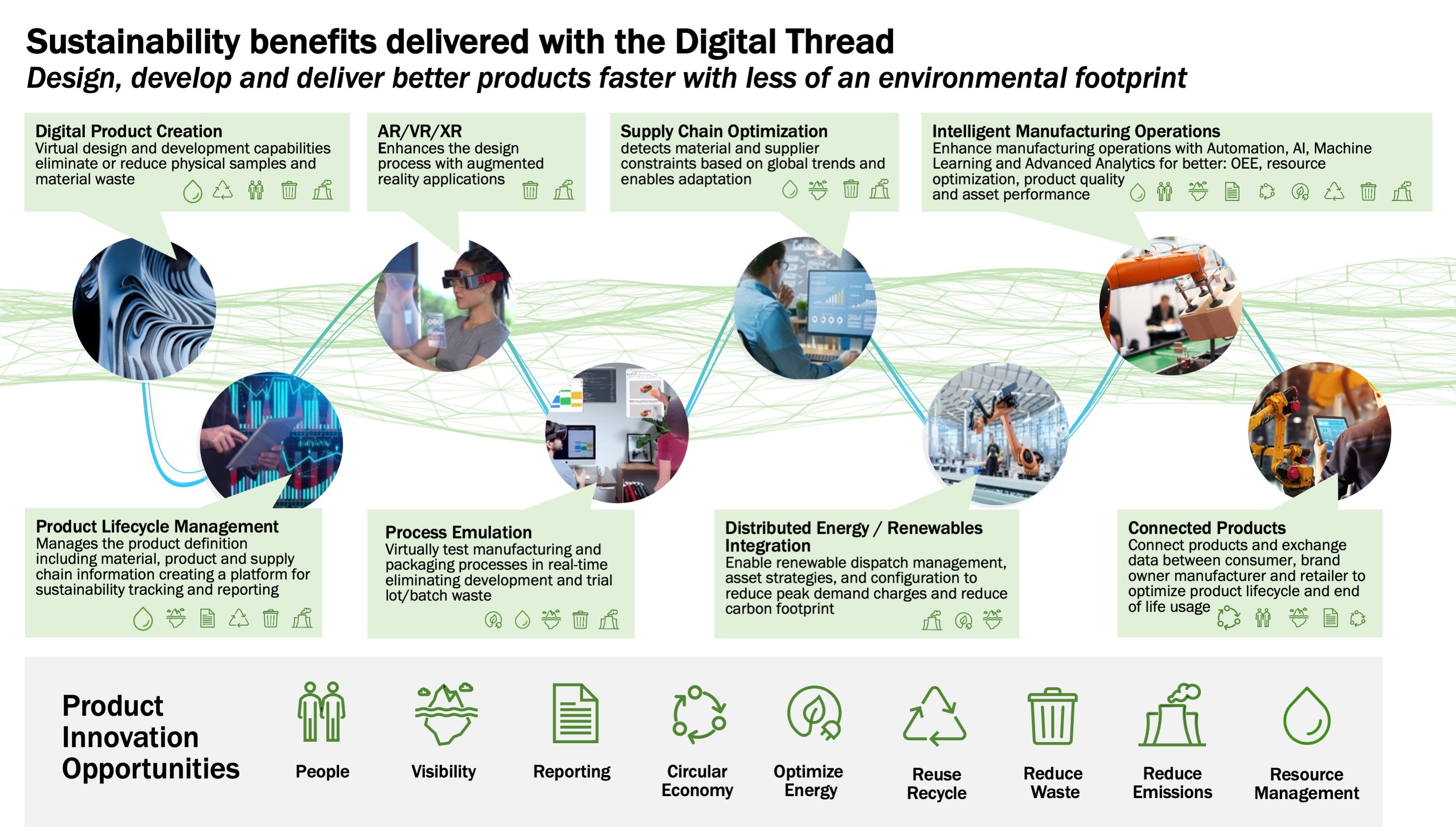 Sustainability benefits delivered with the Digital Thread
Design, develop and deliver better products faster with less of an environmental footprint

Digital Product Creation
Virtual design and development capabilities eliminate or reduce physical samples and material waste

AR/VR/XR
Enhances the design process with augmented reality applications

Supply Chain Optimization
detects material and supplier constraints based on global trends and enables adaptation

Intelligent Manufacturing Operations
Enhance manufacturing operations with Automation, AI, Machine Learning and Advanced Analytics for better: OEE, resource optimization, product quality and asset performance

Product Lifecycle Management
Manages the product definition including material, product and supply chain information creating a platform for sustainability tracking and reporting

Process Emulation
Virtually test manufacturing and packaging processes in real-time eliminating development and trial lot/batch waste

Distributed Energy / Renewables Integration
Enable renewable dispatch management, asset strategies, and configuration to reduce peak demand charges and reduce carbon footprint

Connected Products
Connect products and exchange data between consumer, brand owner manufacturer and retailer to optimize product lifecycle and end of life usage

Product Innovation Opportunities
People
Visibility
Reporting
Circular Economy
Optimize Energy
Reuse Recycle
Reduce Waste
Reduce Emissions
Resource Management